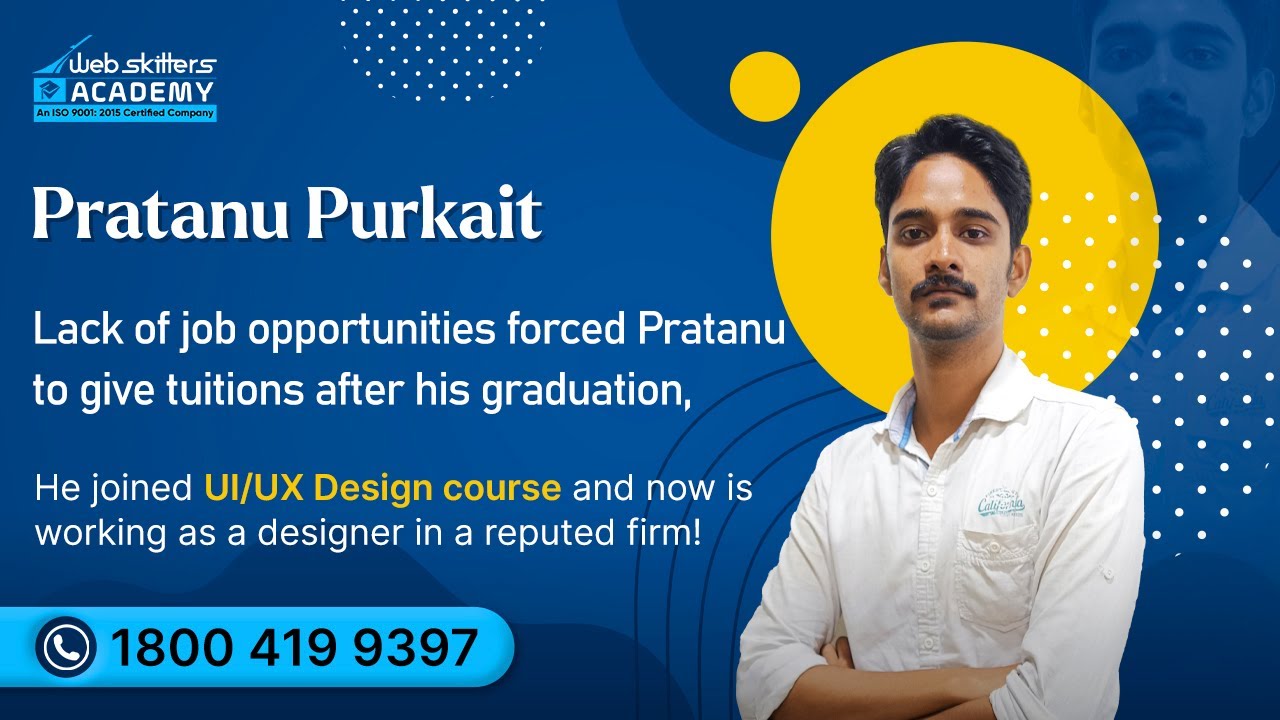 Web skitters
ACADEMY
An ISO 9001: 2015 Certified Company

Pratanu Purkait

Lack of job opportunities forced Pratanu to give tuitions after his graduation,

He joined UI/UX Design course and now is working as a designer in a reputed firm!

1800 419 9397

California